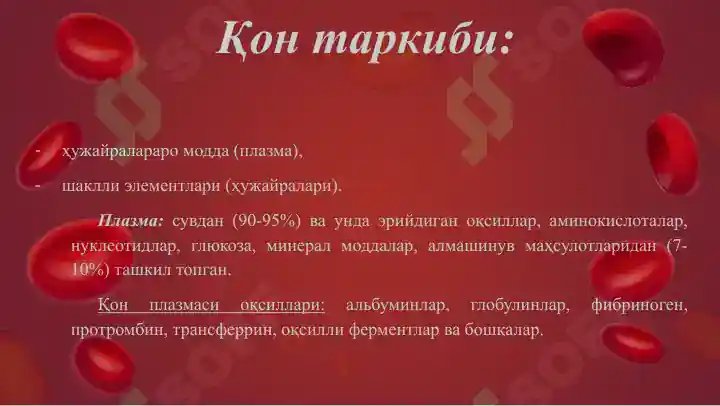 Қон таркиби:

- ҳужайралараро модда (плазма),
- шаклли элементлари (ҳужайралари).

Плазма: сувдан (90-95%) ва унда эрийдиган оқсиллар, аминокислоталар, нуклеотидлар, глюкоза, минерал моддалар, алмашинув маҳсулотларидан (7-10%) ташкил топган.

Қон плазмаси оқсиллари: альбуминлар, глобулинлар, фибриноген, протромбин, трансферрин, оқсилли ферментлар ва бошқалар.